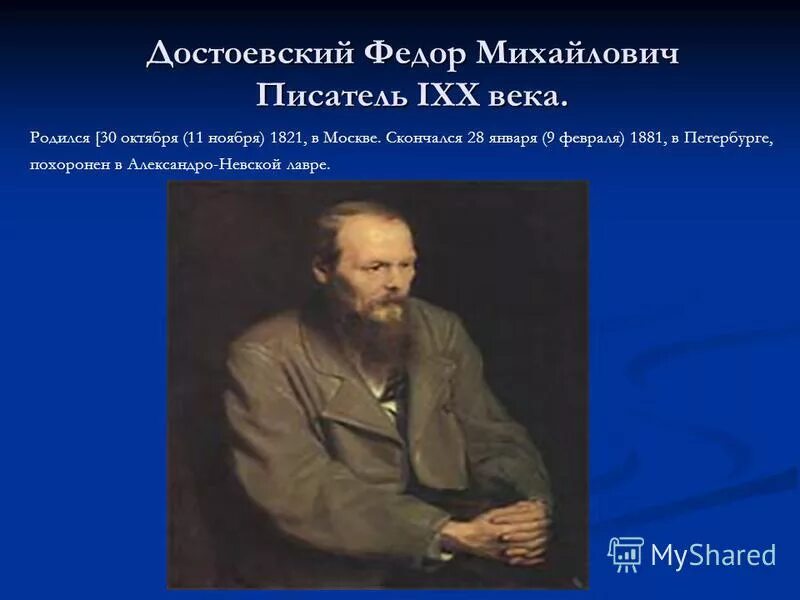 Достоевский Федор Михайлович
Писатель IXX века.

Родился [30 октября (11 ноября) 1821, в Москве. Скончался 28 января (9 февраля) 1881, в Петербурге, похоронен в Александро-Невской лавре.

MyShared